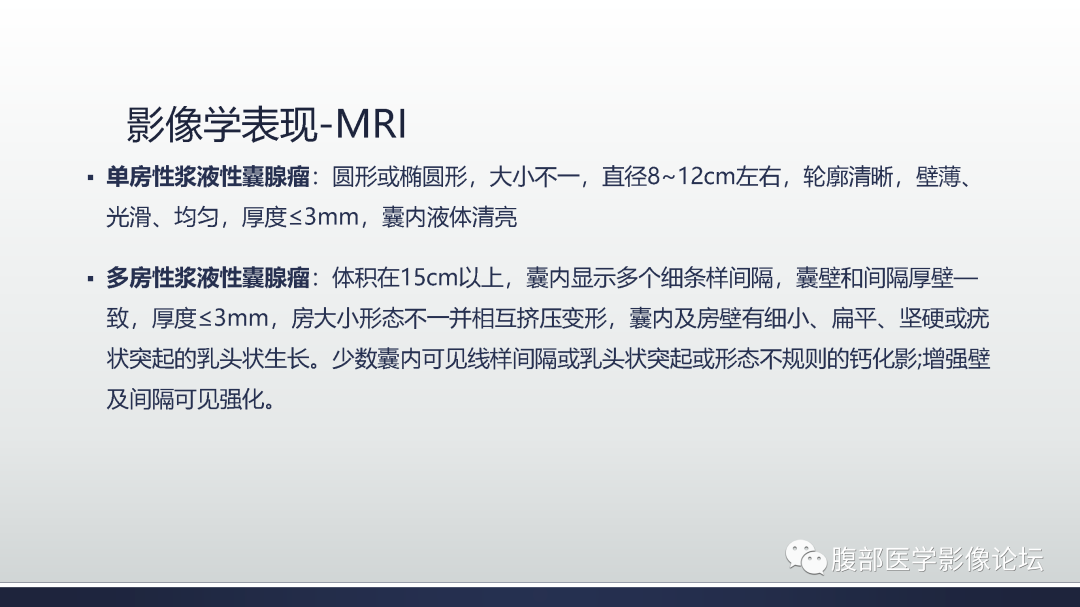 影像学表现-MRI

▪ **单房性浆液性囊腺瘤**：圆形或椭圆形，大小不一，直径8~12cm左右，轮廓清晰，壁薄、光滑、均匀，厚度≤3mm，囊内液体清亮

▪ **多房性浆液性囊腺瘤**：体积在15cm以上，囊内显示多个细条样间隔，囊壁和间隔厚壁一致，厚度≤3mm，房大小形态不一并相互挤压变形，囊内及房壁有细小、扁平、坚硬或疣状突起的乳头状生长。少数囊内可见线样间隔或乳头状突起或形态不规则的钙化影;增强壁及间隔可见强化。

腹部医学影像论坛